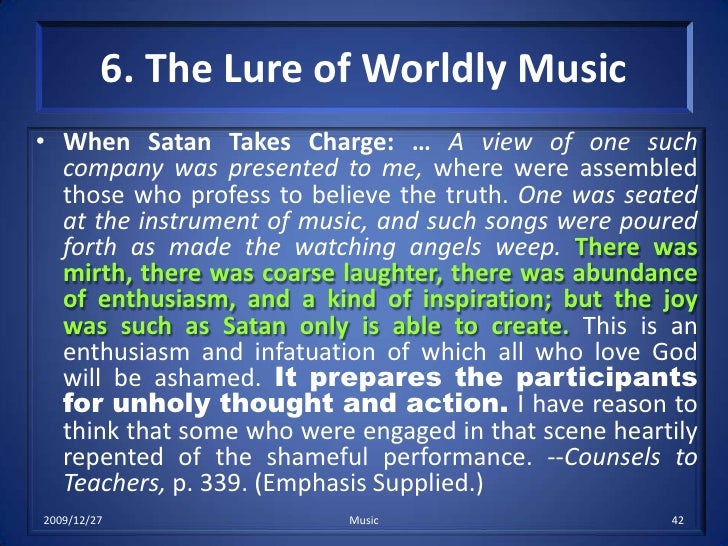 6. The Lure of Worldly Music

• When Satan Takes Charge: … A view of one such company was presented to me, where were assembled those who profess to believe the truth. One was seated at the instrument of music, and such songs were poured forth as made the watching angels weep. There was mirth, there was coarse laughter, there was abundance of enthusiasm, and a kind of inspiration; but the joy was such as Satan only is able to create. This is an enthusiasm and infatuation of which all who love God will be ashamed. It prepares the participants for unholy thought and action. I have reason to think that some who were engaged in that scene heartily repented of the shameful performance. --Counsels to Teachers, p. 339. (Emphasis Supplied.)

2009/12/27

Music

42